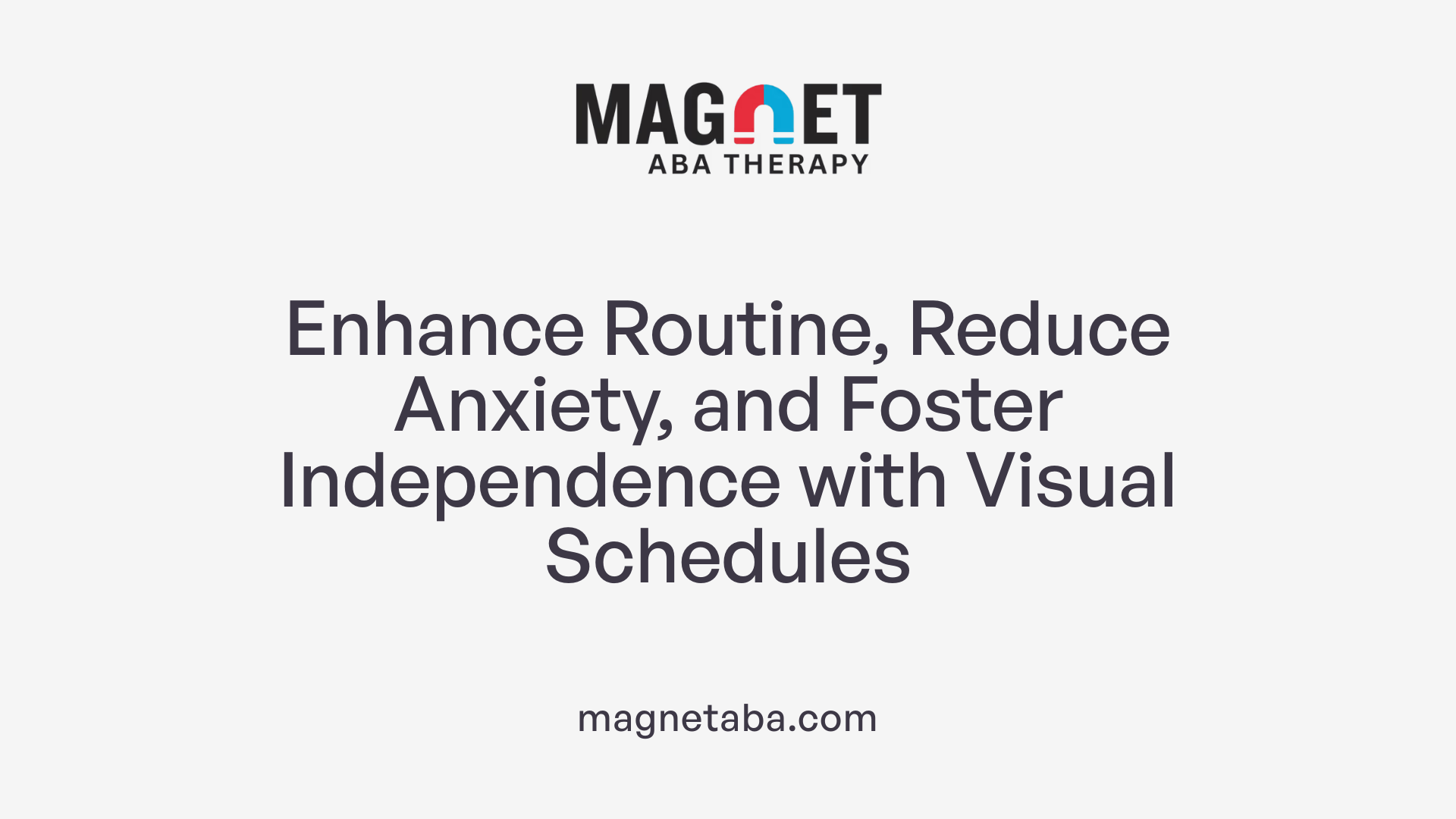 MAGNET
ABA THERAPY

Enhance Routine, Reduce Anxiety, and Foster Independence with Visual Schedules

magnetaba.com